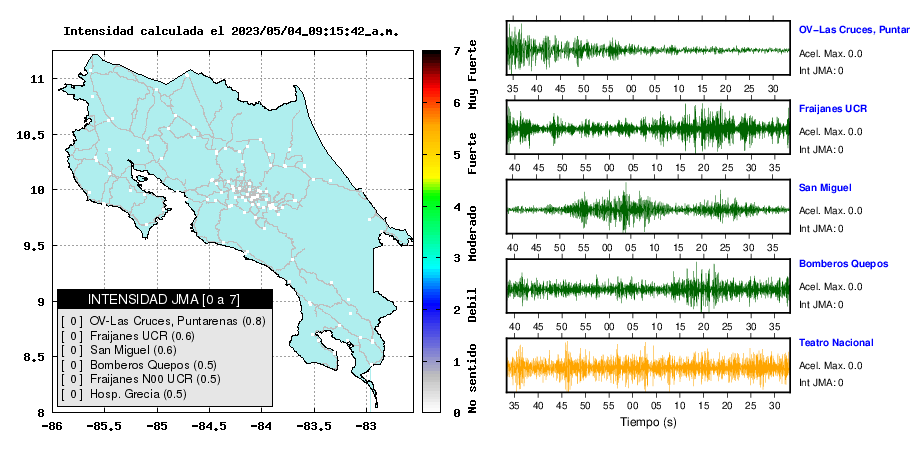 Intensidad calculada el 2023/05/04_09:15:42_a.m.

11
10.5
10
9.5
9
8.5
8

-86 -85.5 -85 -84.5 -84 -83.5 -83

INTENSIDAD JMA [0 a 7]
[ 0 ] OV-Las Cruces, Puntarenas (0.8)
[ 0 ] Fraijanes UCR (0.6)
[ 0 ] San Miguel (0.6)
[ 0 ] Bomberos Quepos (0.5)
[ 0 ] Fraijanes N00 UCR (0.5)
[ 0 ] Hosp. Grecia (0.5)

7
6
5
4
3
2
1
0

Muy Fuerte
Fuerte
Moderado
Debil
No sentido

35 40 45 50 55 00 05 10 15 20 25 30
OV-Las Cruces, Puntar
Acel. Max. 0.0
Int JMA: 0

40 45 50 55 00 05 10 15 20 25 30 35
Fraijanes UCR
Acel. Max. 0.0
Int JMA: 0

40 45 50 55 00 05 10 15 20 25 30 35
San Miguel
Acel. Max. 0.0
Int JMA: 0

40 45 50 55 00 05 10 15 20 25 30 35
Bomberos Quepos
Acel. Max. 0.0
Int JMA: 0

35 40 45 50 55 00 05 10 15 20 25 30
Teatro Nacional
Acel. Max. 0.0
Int JMA: 0

Tiempo (s)